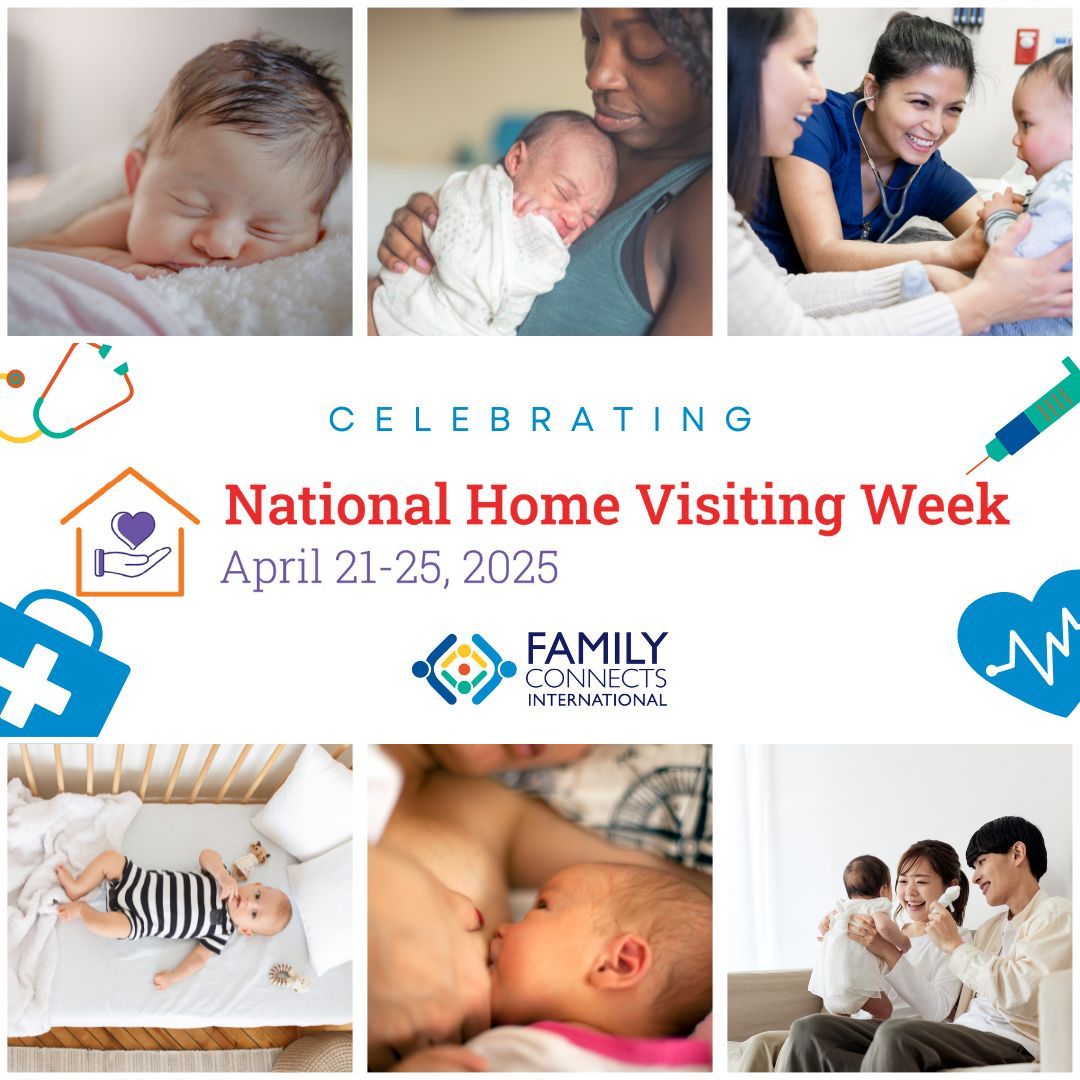 CELEBRATING

National Home Visiting Week
April 21-25, 2025

FAMILY CONNECTS INTERNATIONAL